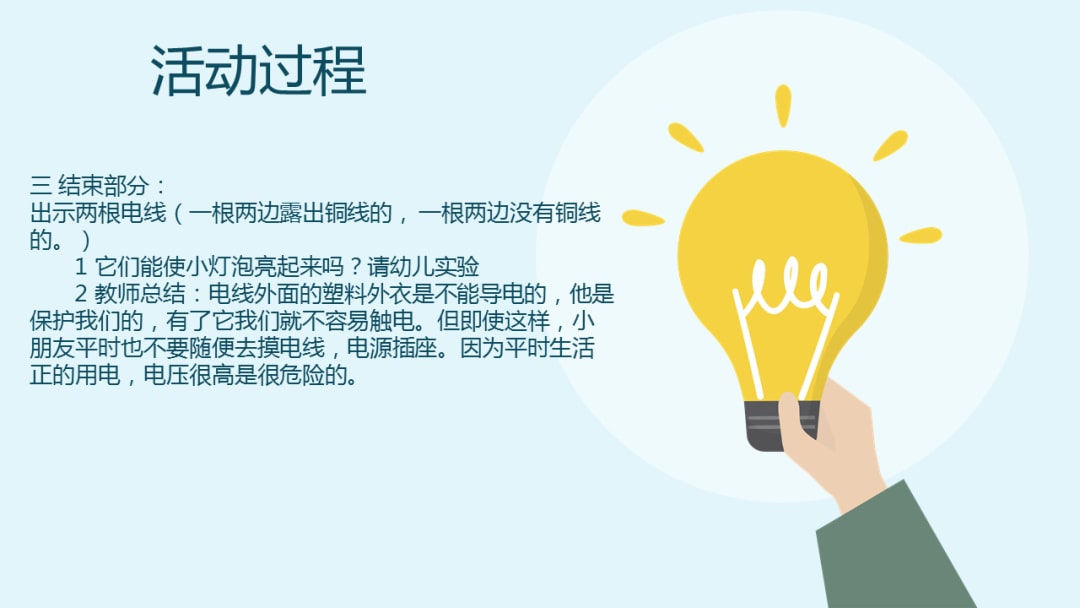 活动过程

三 结束部分：
出示两根电线（一根两边露出铜线的，一根两边没有铜线的。）

1 它们能使小灯泡亮起来吗？请幼儿实验

2 教师总结：电线外面的塑料外衣是不能导电的，他是保护我们的，有了它我们就不容易触电。但即使这样，小朋友平时也不要随便去摸电线，电源插座。因为平时生活正的用电，电压很高是很危险的。